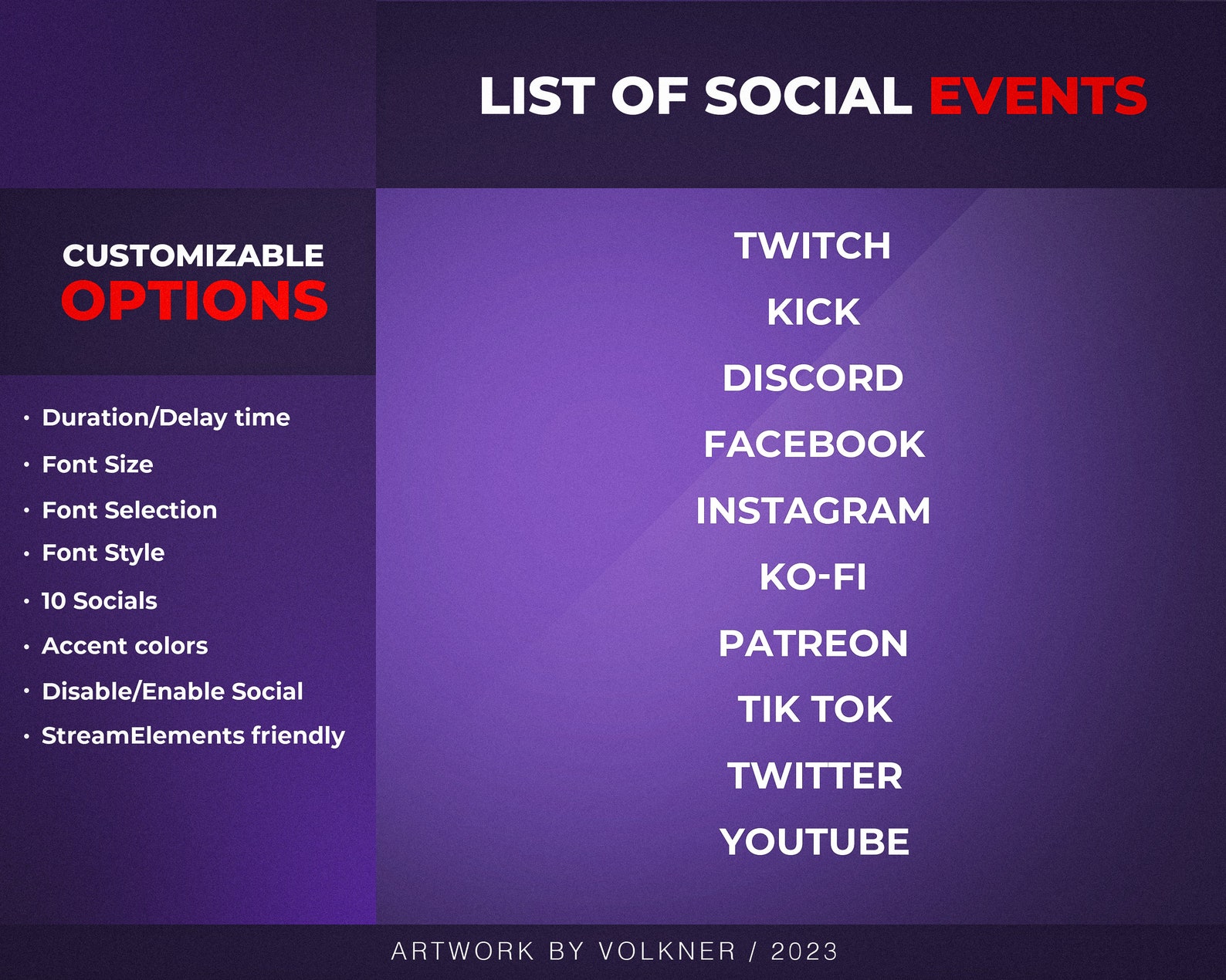 LIST OF SOCIAL EVENTS

CUSTOMIZABLE OPTIONS

• Duration/Delay time
• Font Size
• Font Selection
• Font Style
• 10 Socials
• Accent colors
• Disable/Enable Social
• StreamElements friendly

TWITCH
KICK
DISCORD
FACEBOOK
INSTAGRAM
KO-FI
PATREON
TIK TOK
TWITTER
YOUTUBE

ARTWORK BY VOLKNER / 2023